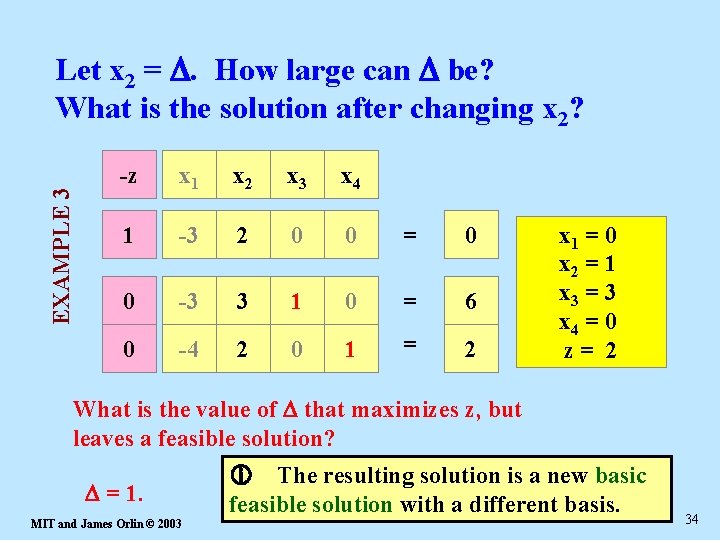 Let $x_2 = \Delta$. How large can $\Delta$ be?
What is the solution after changing $x_2$?

EXAMPLE 3

| -z | $x_1$ | $x_2$ | $x_3$ | $x_4$ | | |
|---|---|---|---|---|---|---|
| 1 | -3 | 2 | 0 | 0 | = | 0 |
| 0 | -3 | 3 | 1 | 0 | = | 6 |
| 0 | -4 | 2 | 0 | 1 | = | 2 |

$x_1 = 0$
$x_2 = 1$
$x_3 = 3$
$x_4 = 0$
$z = 2$

What is the value of $\Delta$ that maximizes z, but leaves a feasible solution?

$\Delta = 1$.

The resulting solution is a new basic feasible solution with a different basis.

MIT and James Orlin © 2003

34